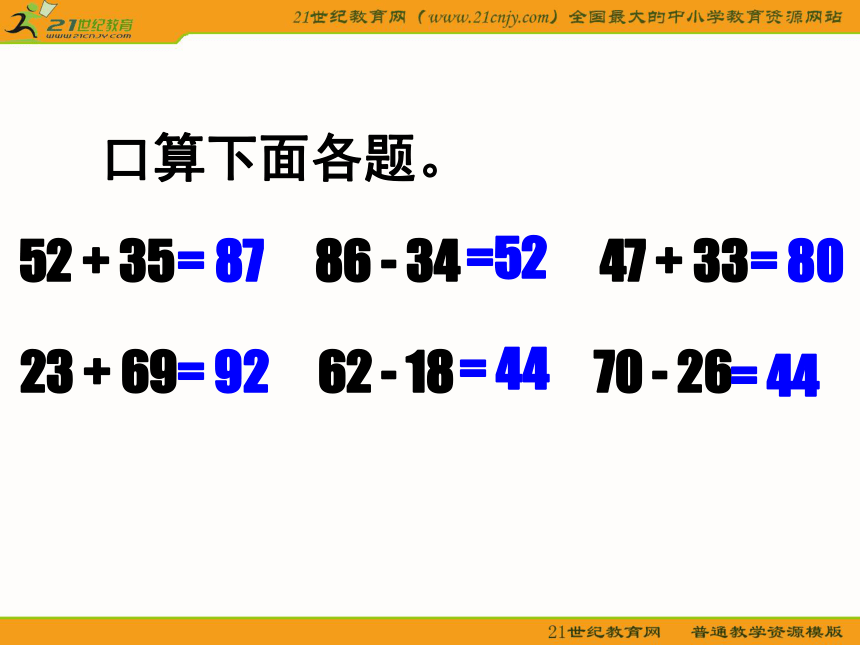 21世纪教育
www.21cnjy.com

21世纪教育网（www.21cnjy.com）全国最大的中小学教育资源网站

口算下面各题。

$52 + 35 = 87$　　$86 - 34 = 52$　　$47 + 33 = 80$

$23 + 69 = 92$　　$62 - 18 = 44$　　$70 - 26 = 44$

21世纪教育网　　普通教学资源模版